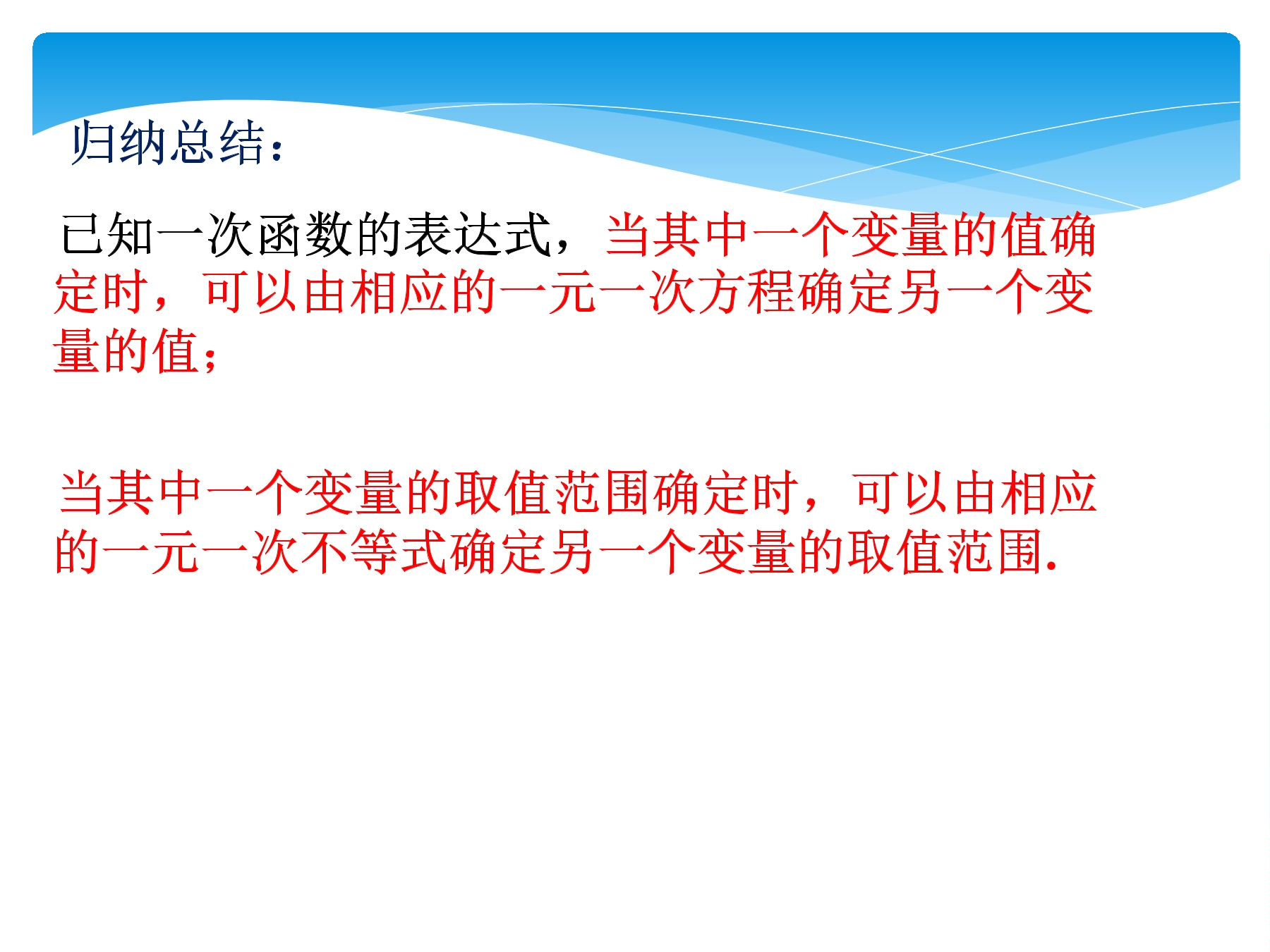 归纳总结：

已知一次函数的表达式，当其中一个变量的值确定时，可以由相应的一元一次方程确定另一个变量的值；

当其中一个变量的取值范围确定时，可以由相应的一元一次不等式确定另一个变量的取值范围.